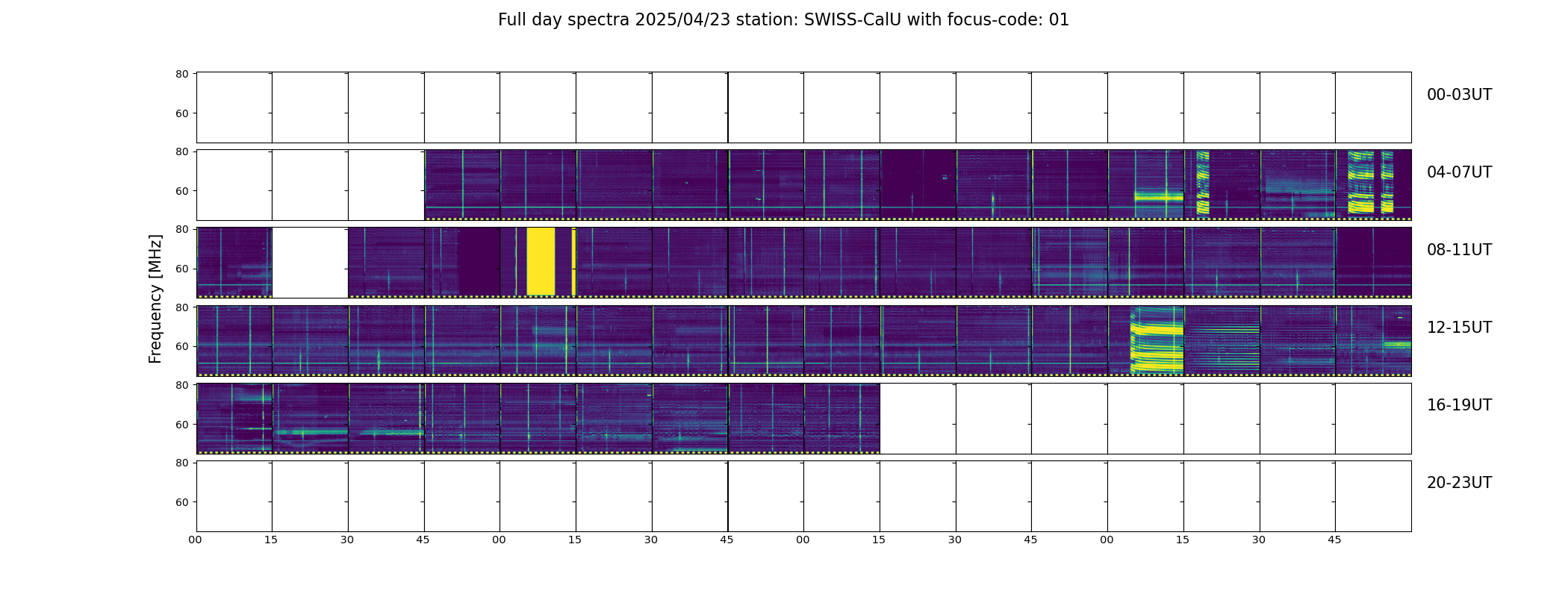 Full day spectra 2025/04/23 station: SWISS-CalU with focus-code: 01

Frequency [MHz]

80
60
00-03UT

80
60
04-07UT

80
60
08-11UT

80
60
12-15UT

80
60
16-19UT

80
60
20-23UT

00 15 30 45 00 15 30 45 00 15 30 45 00 15 30 45